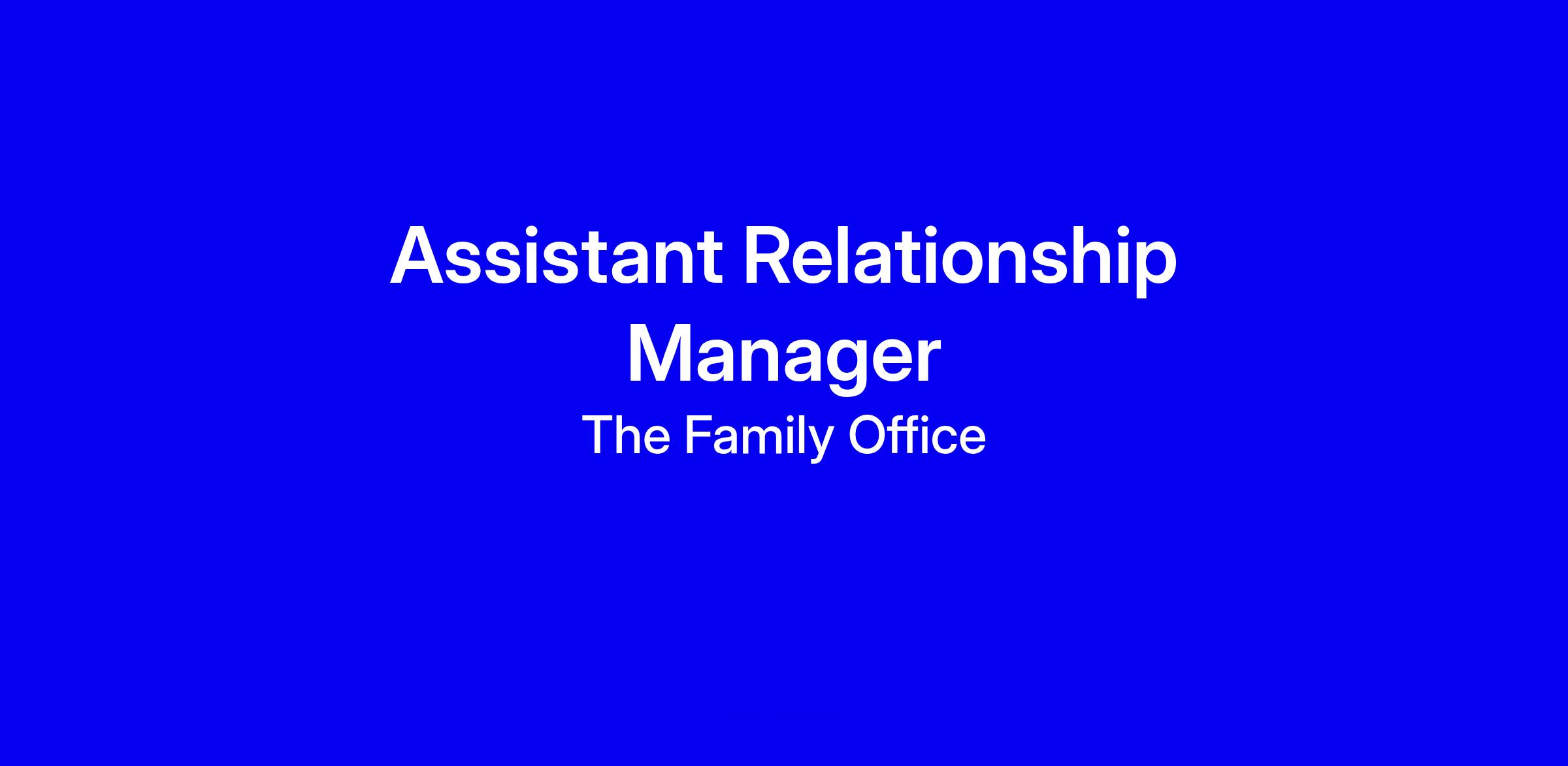 Assistant Relationship Manager

The Family Office